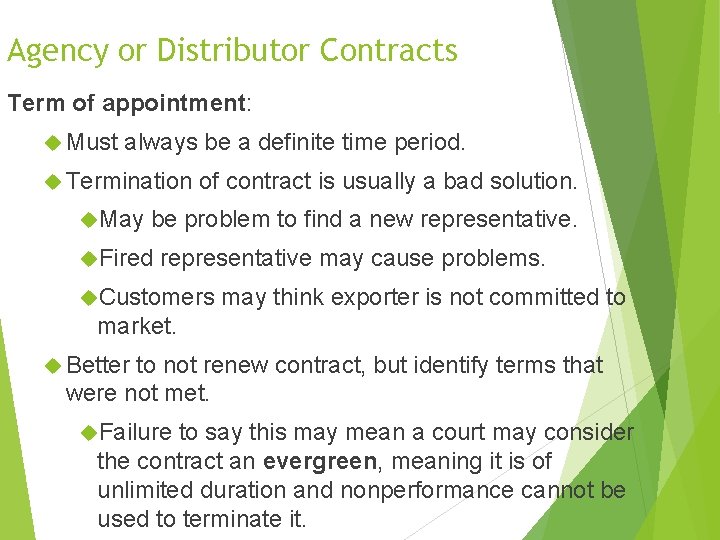 Agency or Distributor Contracts

Term of appointment:

Must always be a definite time period.

Termination of contract is usually a bad solution.

May be problem to find a new representative.

Fired representative may cause problems.

Customers may think exporter is not committed to market.

Better to not renew contract, but identify terms that were not met.

Failure to say this may mean a court may consider the contract an evergreen, meaning it is of unlimited duration and nonperformance cannot be used to terminate it.